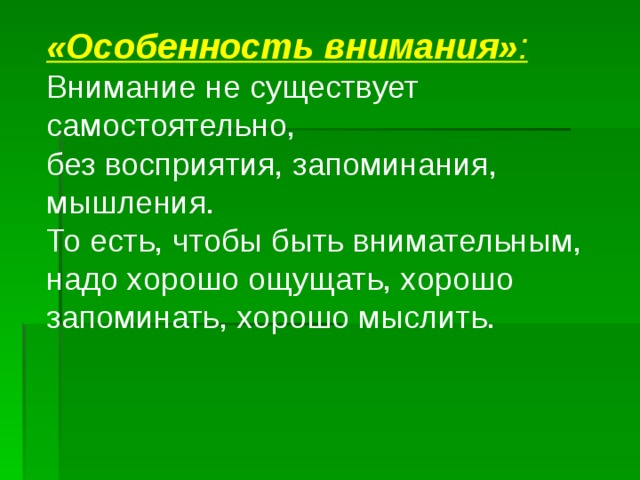 «Особенность внимания»:
Внимание не существует самостоятельно,
без восприятия, запоминания, мышления.
То есть, чтобы быть внимательным, надо хорошо ощущать, хорошо запоминать, хорошо мыслить.